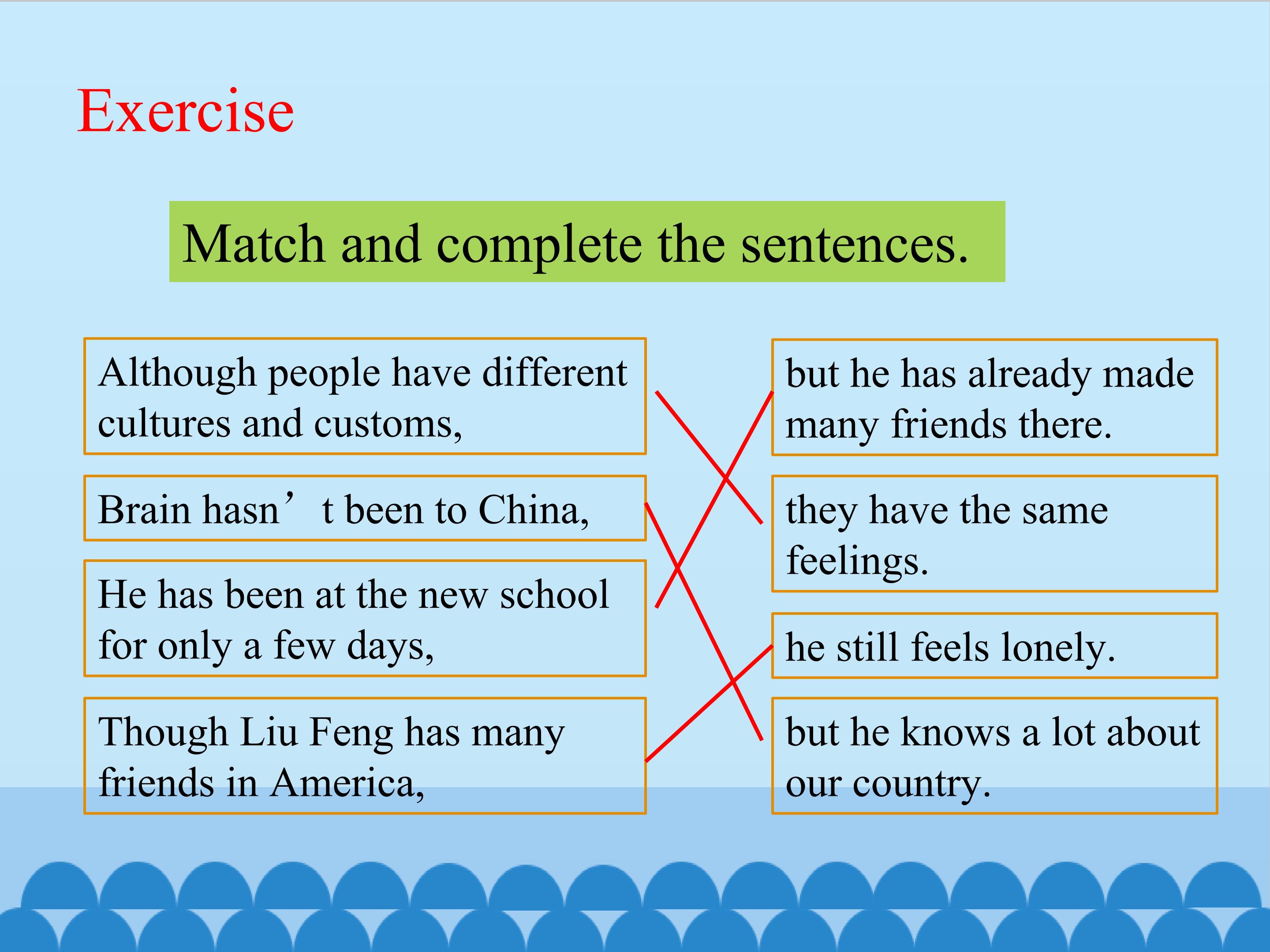 Exercise

Match and complete the sentences.

Although people have different cultures and customs,

Brain hasn’t been to China,

He has been at the new school for only a few days,

Though Liu Feng has many friends in America,

but he has already made many friends there.

they have the same feelings.

he still feels lonely.

but he knows a lot about our country.